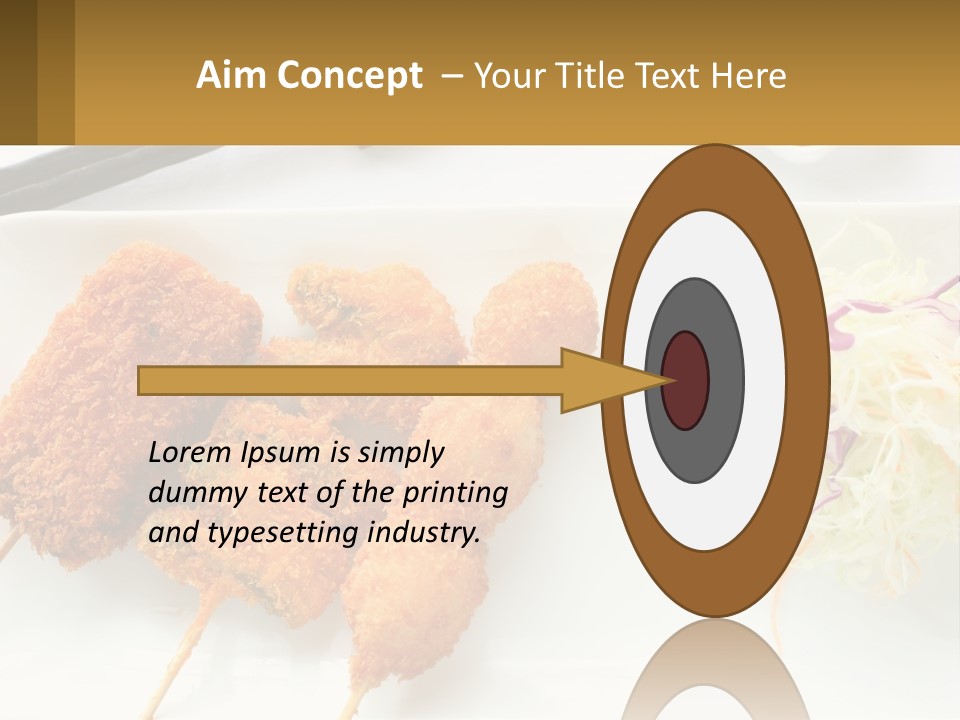 Aim Concept – Your Title Text Here

Lorem Ipsum is simply dummy text of the printing and typesetting industry.